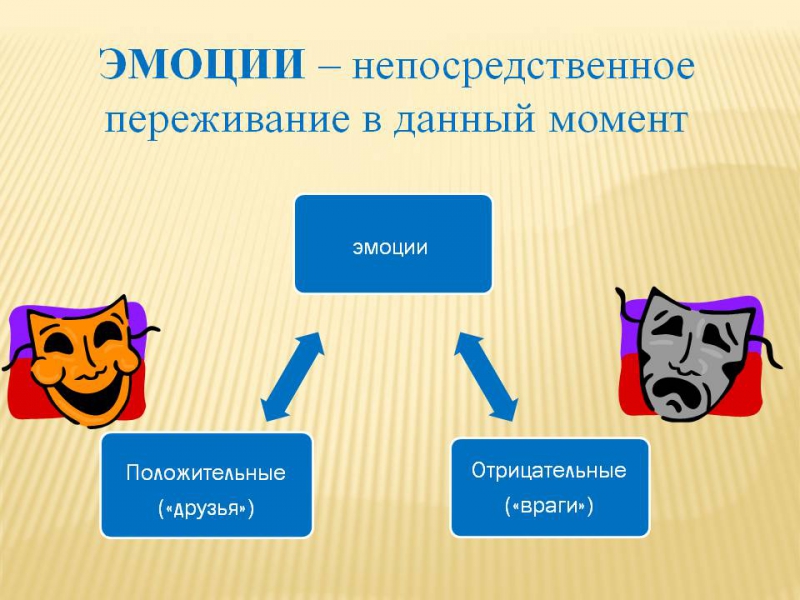 ЭМОЦИИ – непосредственное переживание в данный момент

эмоции

Положительные («друзья»)

Отрицательные («враги»)